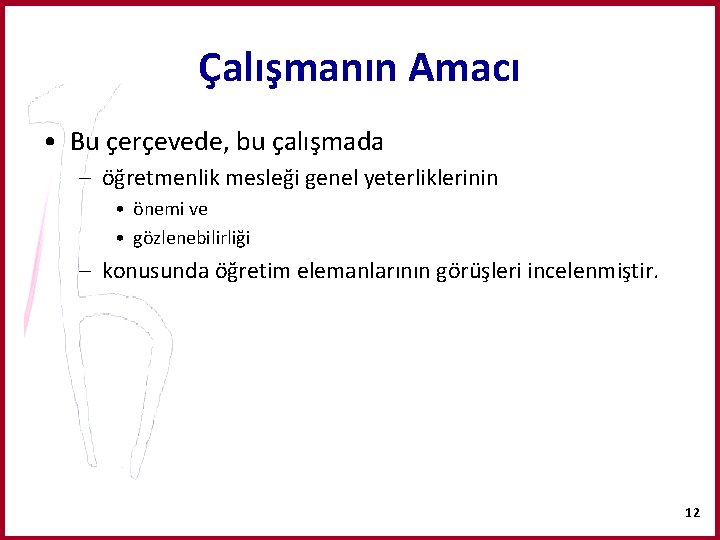 Çalışmanın Amacı

• Bu çerçevede, bu çalışmada
– öğretmenlik mesleği genel yeterliklerinin
• önemi ve
• gözlenebilirliği
– konusunda öğretim elemanlarının görüşleri incelenmiştir.

12